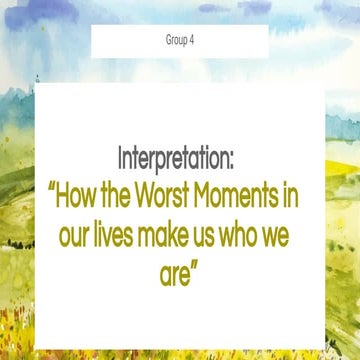 Group 4

Interpretation:
“How the Worst Moments in our lives make us who we are”